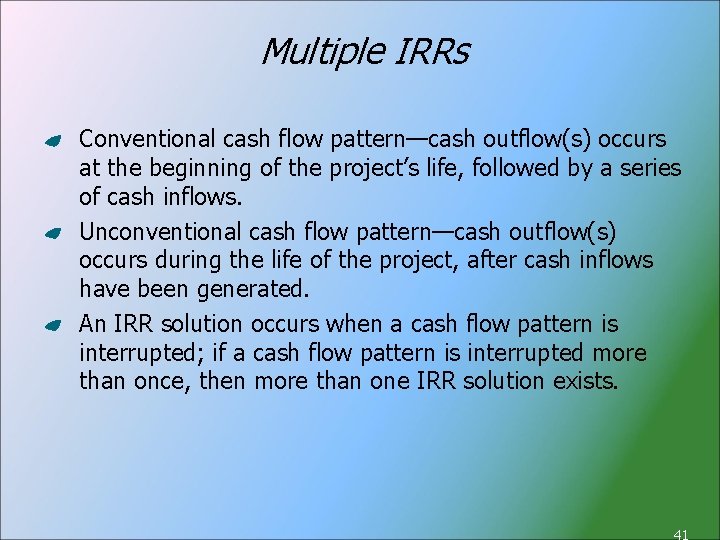 Multiple IRRs

Conventional cash flow pattern—cash outflow(s) occurs at the beginning of the project's life, followed by a series of cash inflows.

Unconventional cash flow pattern—cash outflow(s) occurs during the life of the project, after cash inflows have been generated.

An IRR solution occurs when a cash flow pattern is interrupted; if a cash flow pattern is interrupted more than once, then more than one IRR solution exists.

41